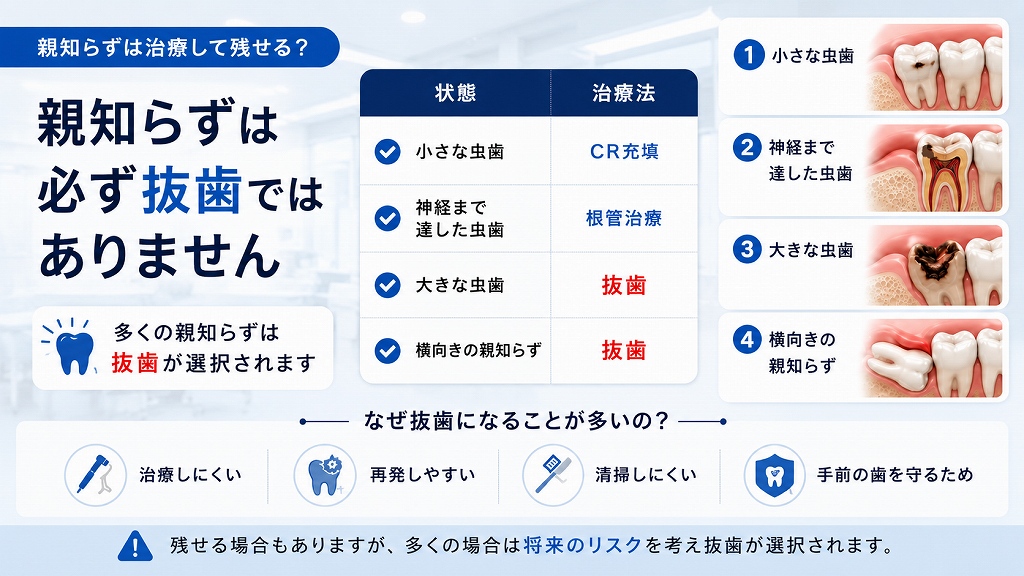 親知らずは治療して残せる？

親知らずは
必ず抜歯では
ありません

多くの親知らずは
抜歯が選択されます

| 状態 | 治療法 |
|---|---|
| 小さな虫歯 | CR充填 |
| 神経まで達した虫歯 | 根管治療 |
| 大きな虫歯 | 抜歯 |
| 横向きの親知らず | 抜歯 |

1 小さな虫歯

2 神経まで
達した虫歯

3 大きな虫歯

4 横向きの
親知らず

なぜ抜歯になることが多いの？

治療しにくい

再発しやすい

清掃しにくい

手前の歯を守るため

残せる場合もありますが、多くの場合は将来のリスクを考え抜歯が選択されます。